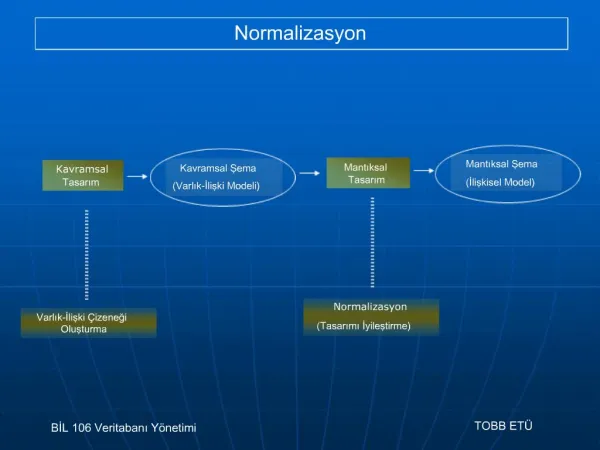 Normalizasyon

Kavramsal Tasarım

Kavramsal Şema
(Varlık-İlişki Modeli)

Mantıksal Tasarım

Mantıksal Şema
(İlişkisel Model)

Varlık-İlişki Çizeneği Oluşturma

Normalizasyon
(Tasarımı İyileştirme)

BİL 106 Veritabanı Yönetimi

TOBB ETÜ